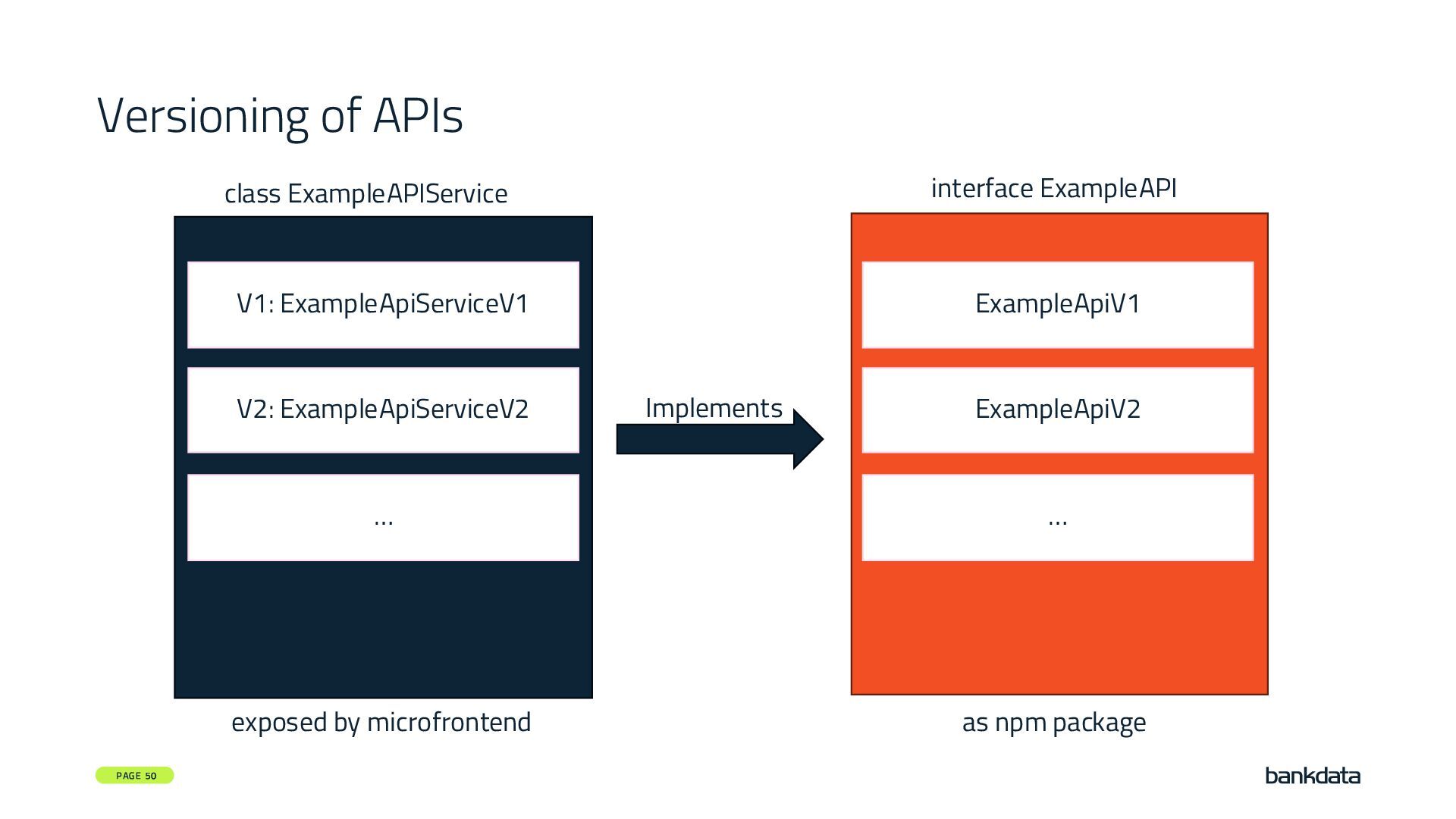 Versioning of APIs

class ExampleAPIService

V1: ExampleApiServiceV1

V2: ExampleApiServiceV2

...

exposed by microfrontend

Implements

interface ExampleAPI

ExampleApiV1

ExampleApiV2

...

as npm package

PAGE 50

bankdata